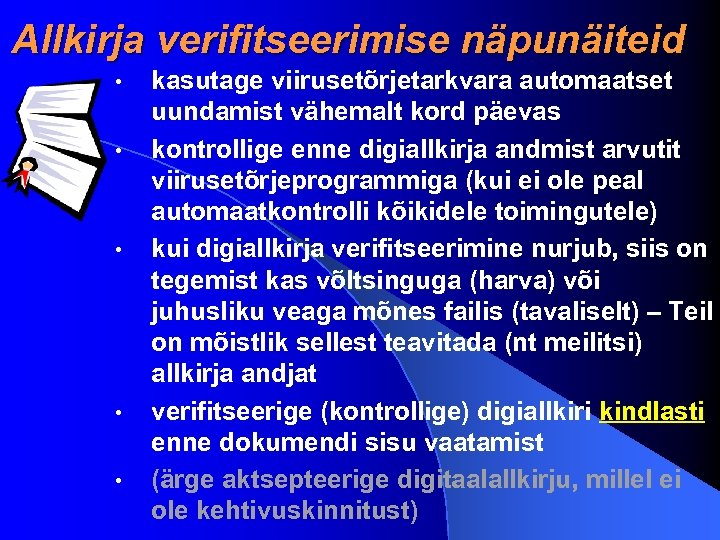 Allkirja verifitseerimise näpunäiteid

• kasutage viirusetõrjetarkvara automaatset uundamist vähemalt kord päevas

• kontrollige enne digiallkirja andmist arvutit viirusetõrjeprogrammiga (kui ei ole peal automaatkontrolli kõikidele toimingutele)

• kui digiallkirja verifitseerimine nurjub, siis on tegemist kas võltsinguga (harva) või juhusliku veaga mõnes failis (tavaliselt) – Teil on mõistlik sellest teavitada (nt meilitsi) allkirja andjat

• verifitseerige (kontrollige) digiallkiri kindlasti enne dokumendi sisu vaatamist

• (ärge aktsepteerige digitaalallkirju, millel ei ole kehtivuskinnitust)